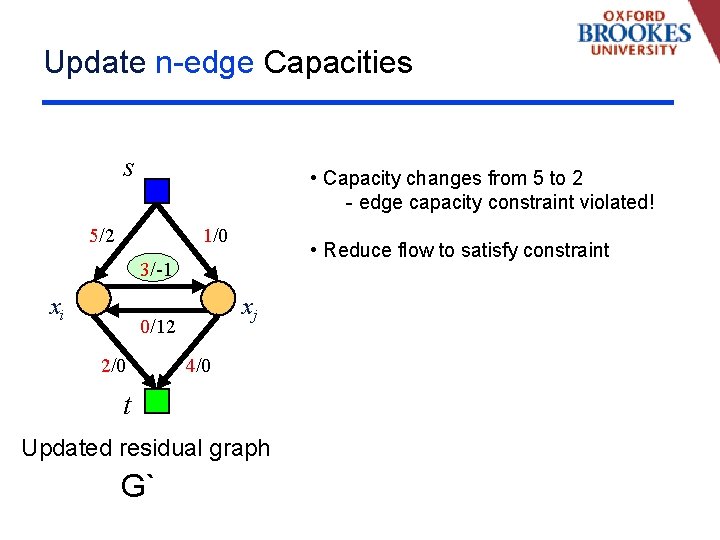 OXFORD BROOKES UNIVERSITY

Update n-edge Capacities

$s$

5/2

1/0

3/-1

$x_i$

$x_j$

0/12

2/0

4/0

$t$

Updated residual graph

G`

• Capacity changes from 5 to 2
- edge capacity constraint violated!

• Reduce flow to satisfy constraint